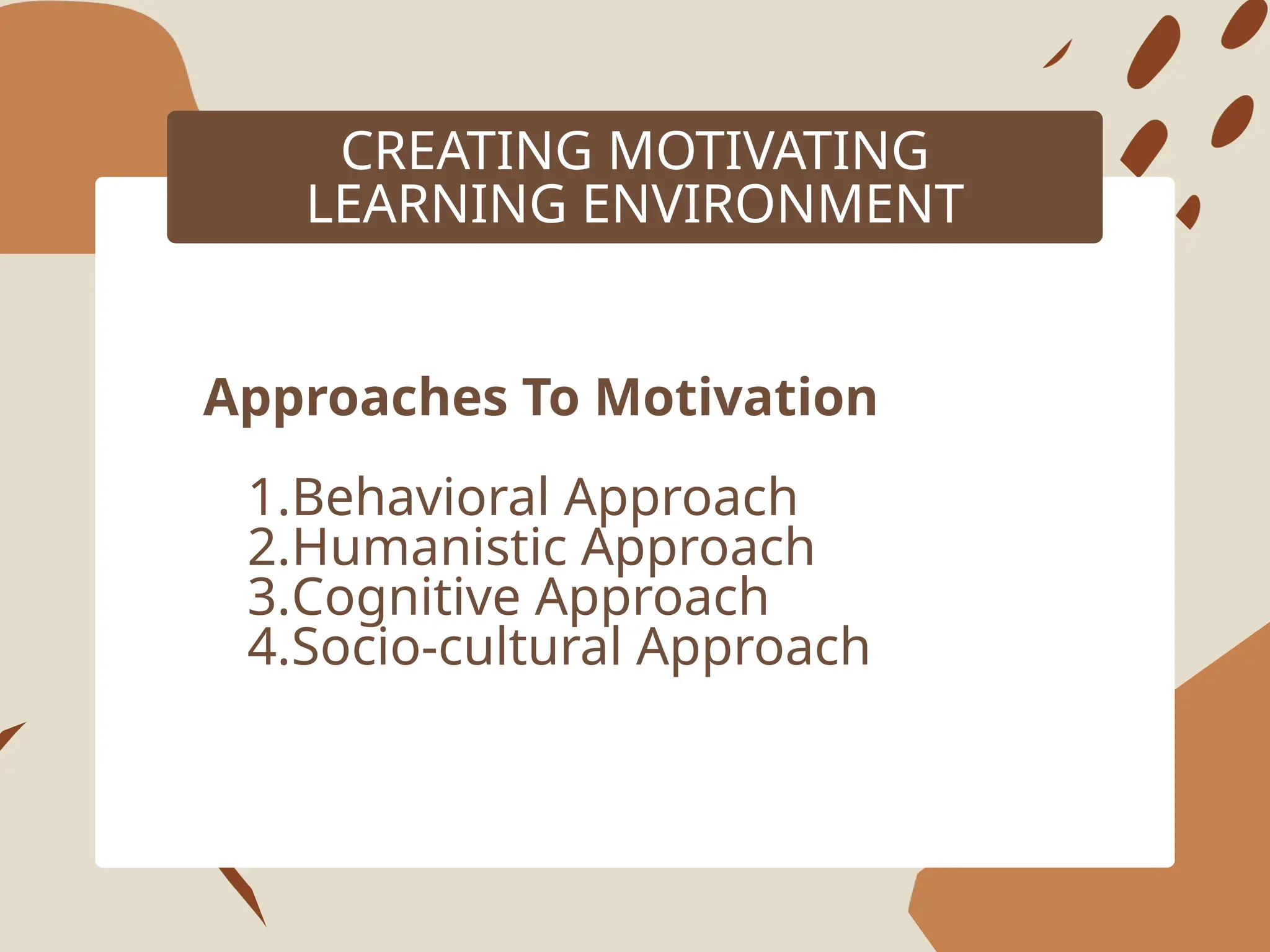 CREATING MOTIVATING LEARNING ENVIRONMENT

Approaches To Motivation

1.Behavioral Approach
2.Humanistic Approach
3.Cognitive Approach
4.Socio-cultural Approach